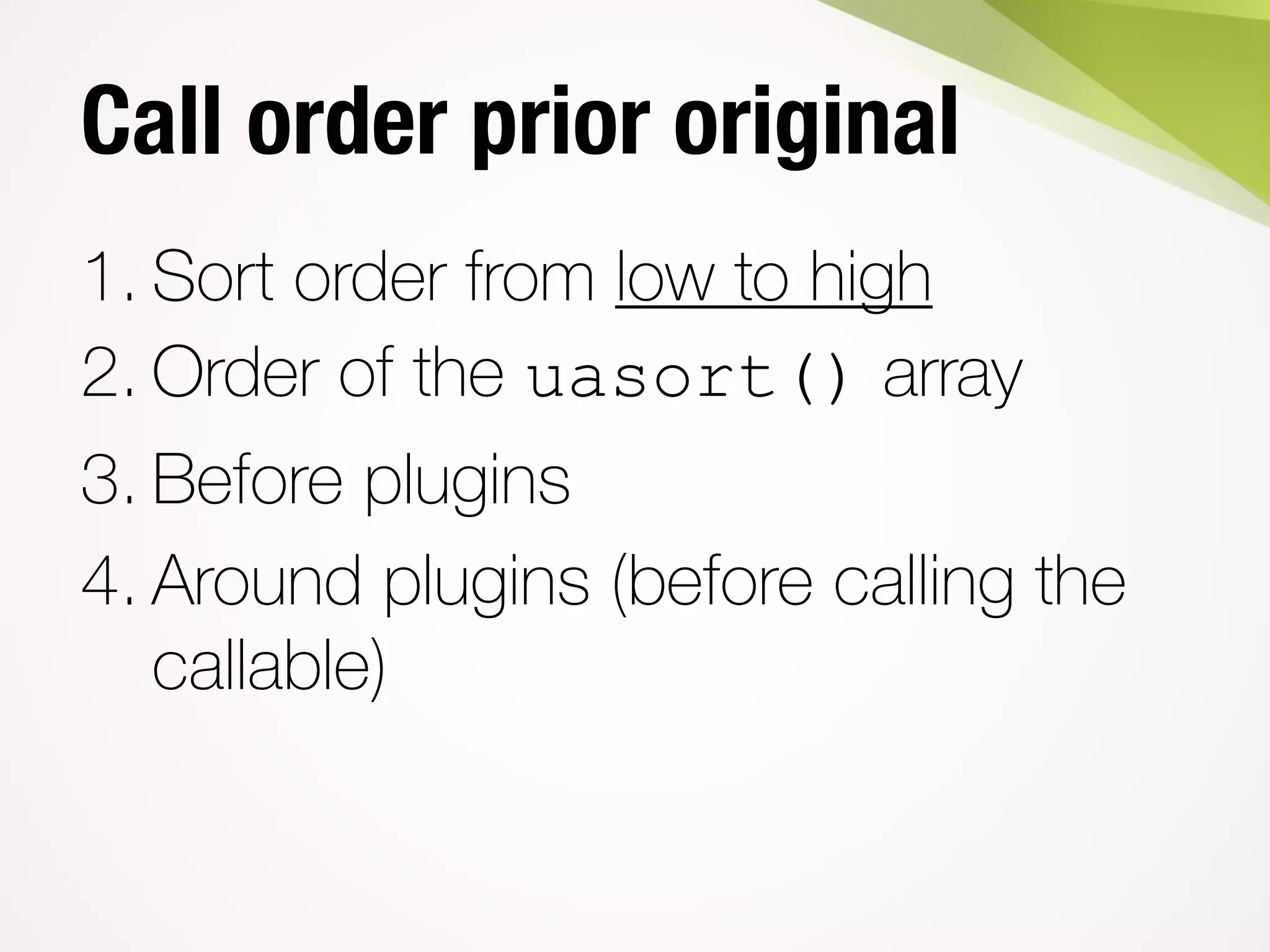 Call order prior original

1. Sort order from low to high
2. Order of the uasort() array
3. Before plugins
4. Around plugins (before calling the callable)